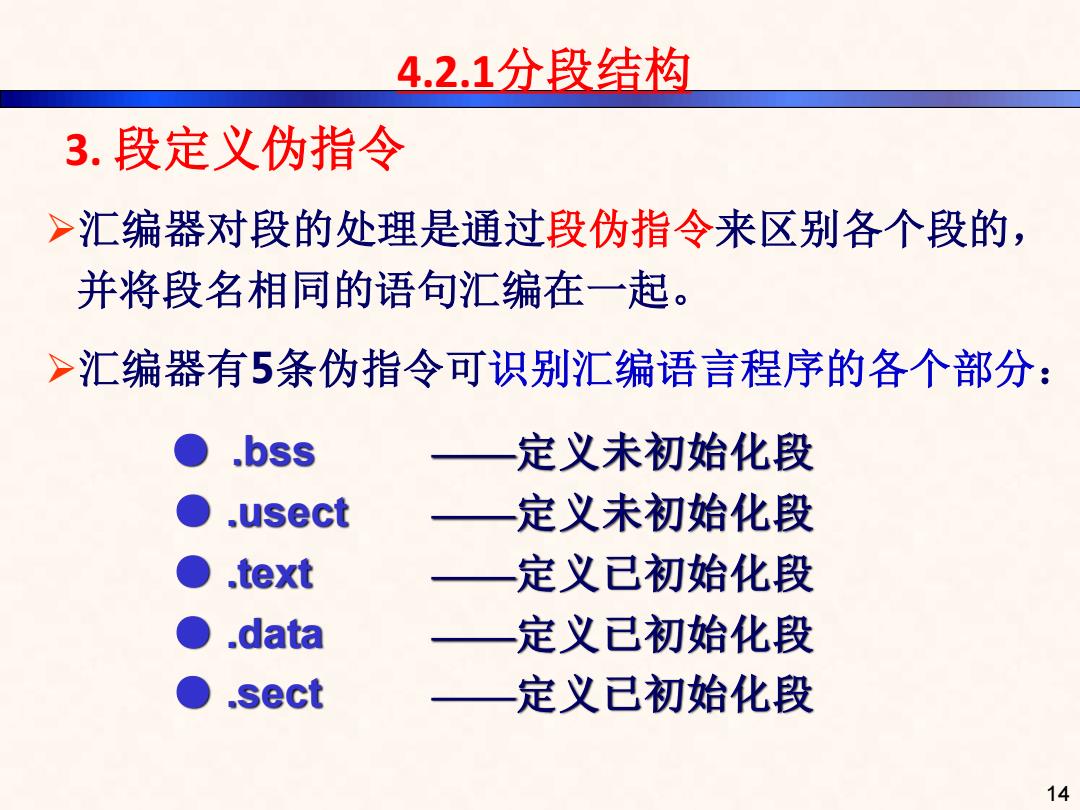 4.2.1分段结构

3. 段定义伪指令

➢汇编器对段的处理是通过段伪指令来区别各个段的，并将段名相同的语句汇编在一起。

➢汇编器有5条伪指令可识别汇编语言程序的各个部分：

● .bss ——定义未初始化段
● .usect ——定义未初始化段
● .text ——定义已初始化段
● .data ——定义已初始化段
● .sect ——定义已初始化段

14